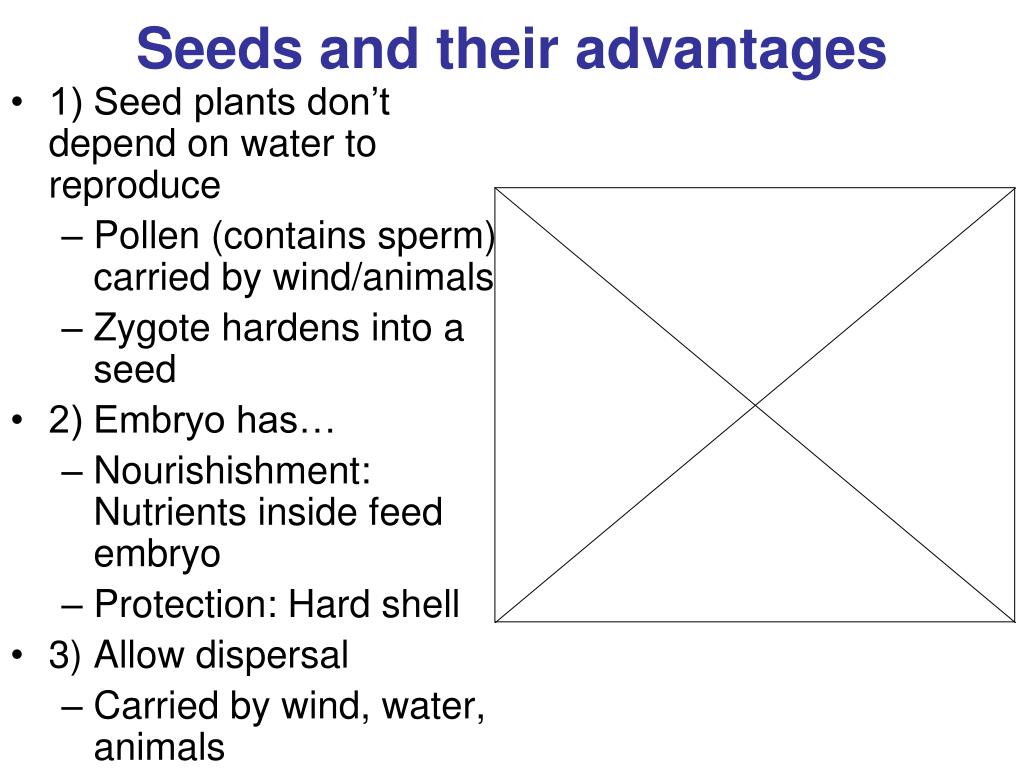 Seeds and their advantages

• 1) Seed plants don’t depend on water to reproduce
 – Pollen (contains sperm) carried by wind/animals
 – Zygote hardens into a seed
• 2) Embryo has…
 – Nourishishment: Nutrients inside feed embryo
 – Protection: Hard shell
• 3) Allow dispersal
 – Carried by wind, water, animals